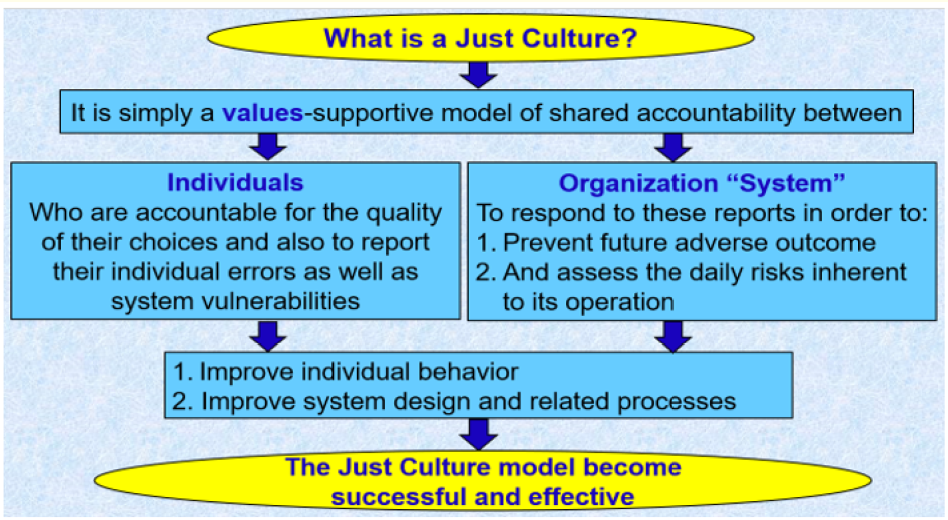 What is a Just Culture?

It is simply a values-supportive model of shared accountability between

Individuals
Who are accountable for the quality of their choices and also to report their individual errors as well as system vulnerabilities

Organization “System”
To respond to these reports in order to:
1. Prevent future adverse outcome
2. And assess the daily risks inherent to its operation

1. Improve individual behavior
2. Improve system design and related processes

The Just Culture model become successful and effective